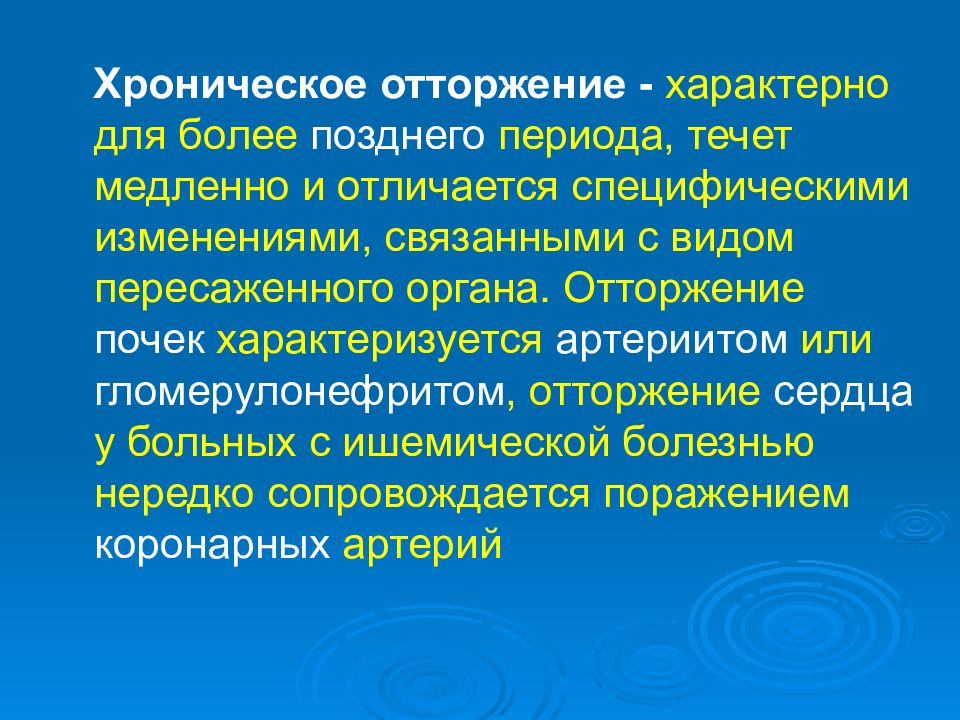 Хроническое отторжение - характерно для более позднего периода, течет медленно и отличается специфическими изменениями, связанными с видом пересаженного органа. Отторжение почек характеризуется артериитом или гломерулонефритом, отторжение сердца у больных с ишемической болезнью нередко сопровождается поражением коронарных артерий